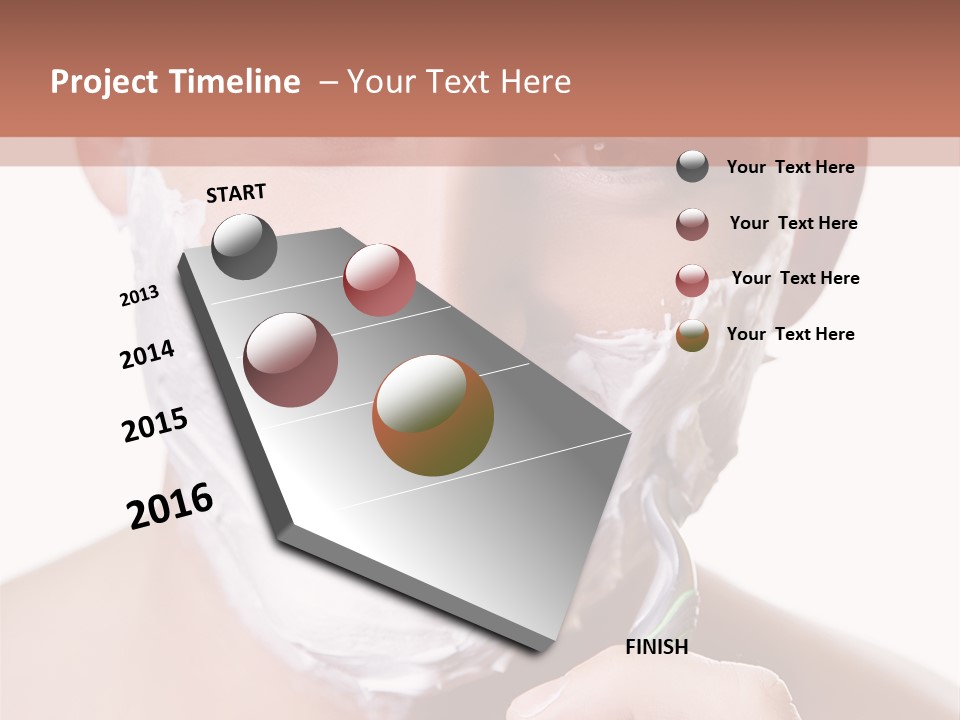 Project Timeline – Your Text Here

START

2013

2014

2015

2016

FINISH

Your Text Here

Your Text Here

Your Text Here

Your Text Here